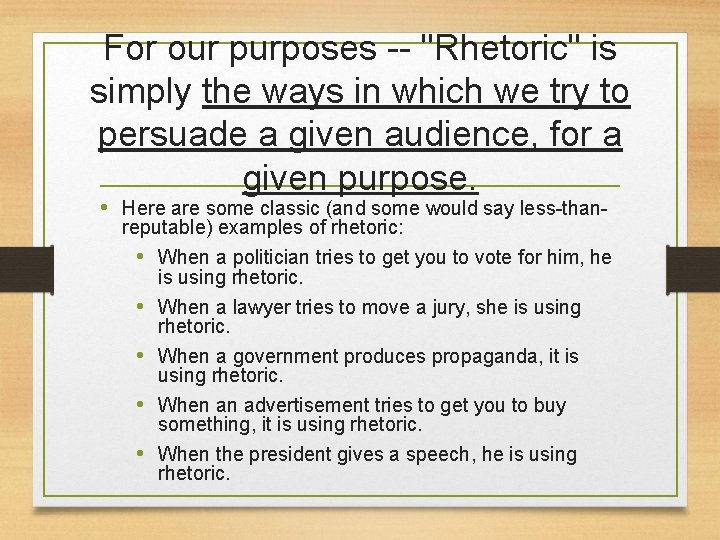 For our purposes -- "Rhetoric" is simply the ways in which we try to persuade a given audience, for a given purpose.

• Here are some classic (and some would say less-than-reputable) examples of rhetoric:
  • When a politician tries to get you to vote for him, he is using rhetoric.
  • When a lawyer tries to move a jury, she is using rhetoric.
  • When a government produces propaganda, it is using rhetoric.
  • When an advertisement tries to get you to buy something, it is using rhetoric.
  • When the president gives a speech, he is using rhetoric.